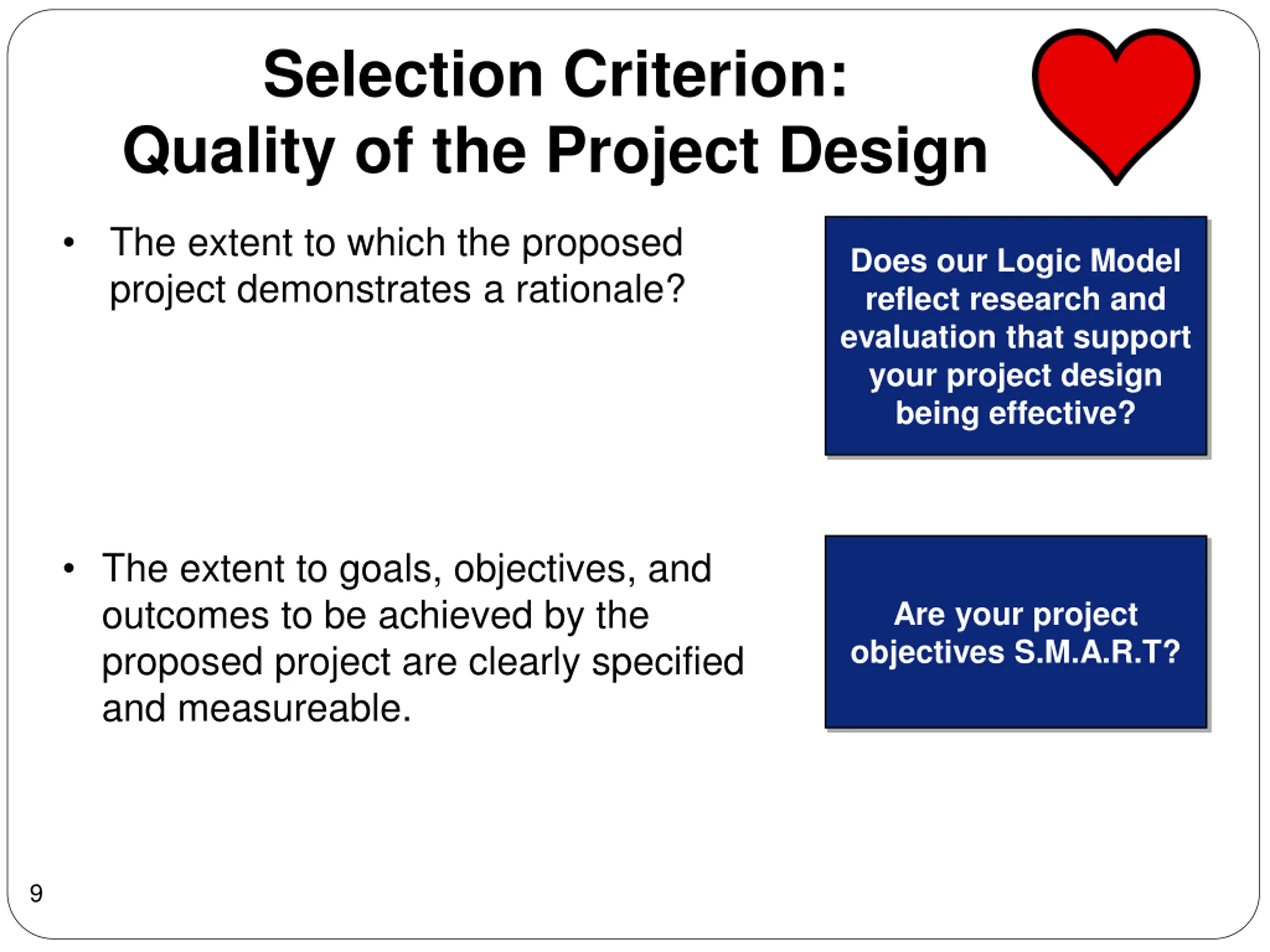 Selection Criterion:
Quality of the Project Design

• The extent to which the proposed project demonstrates a rationale?

Does our Logic Model reflect research and evaluation that support your project design being effective?

• The extent to goals, objectives, and outcomes to be achieved by the proposed project are clearly specified and measureable.

Are your project objectives S.M.A.R.T?

9